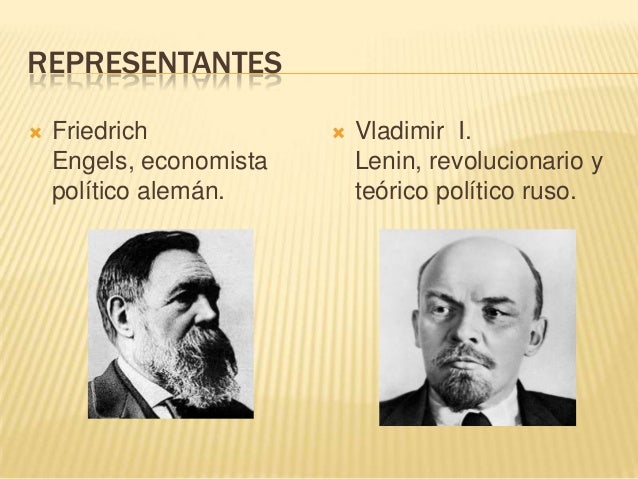 REPRESENTANTES

Friedrich Engels, economista político alemán.

Vladimir I. Lenin, revolucionario y teórico político ruso.